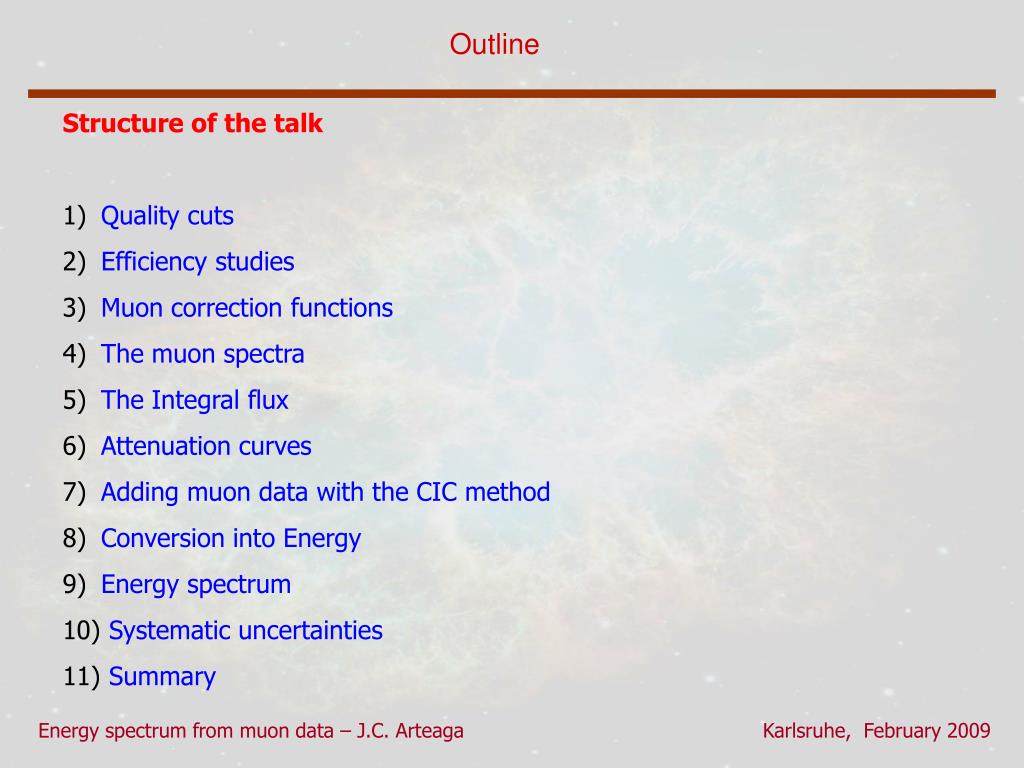 Outline

Structure of the talk

1) Quality cuts
2) Efficiency studies
3) Muon correction functions
4) The muon spectra
5) The Integral flux
6) Attenuation curves
7) Adding muon data with the CIC method
8) Conversion into Energy
9) Energy spectrum
10) Systematic uncertainties
11) Summary

Energy spectrum from muon data – J.C. Arteaga

Karlsruhe, February 2009